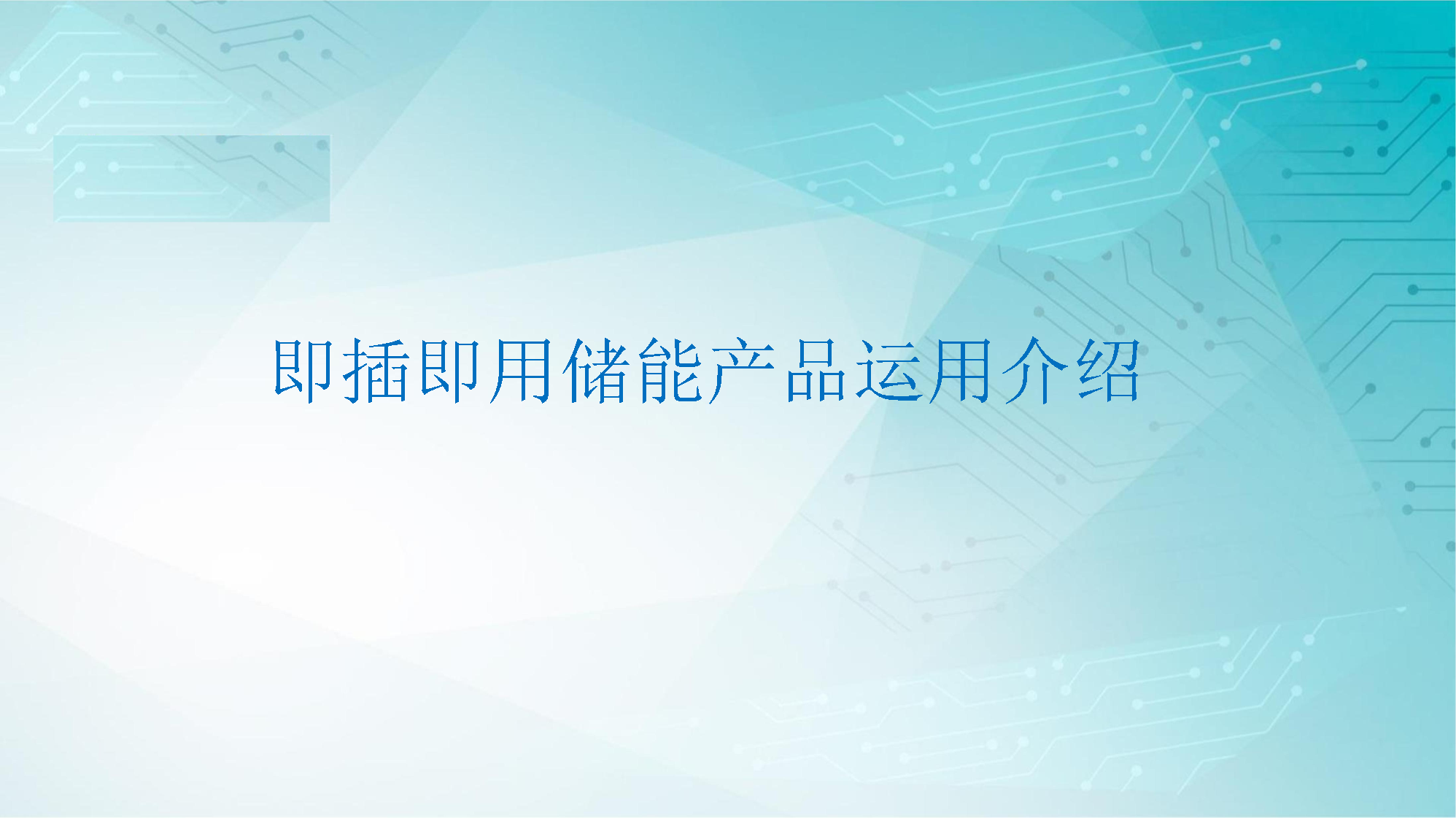 即插即用储能产品运用介绍